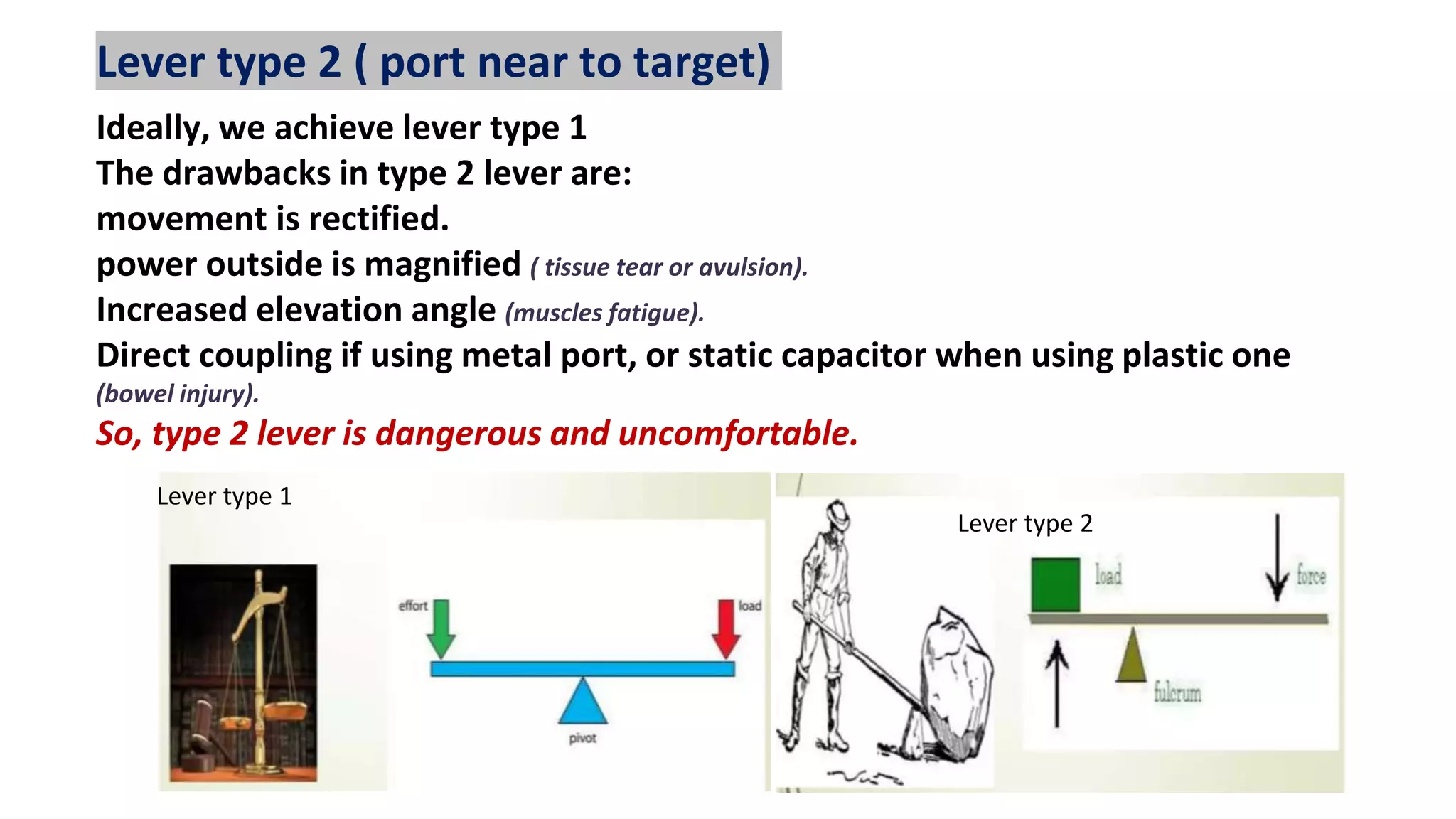 Lever type 2 ( port near to target)

Ideally, we achieve lever type 1
The drawbacks in type 2 lever are:
movement is rectified.
power outside is magnified ( tissue tear or avulsion).
Increased elevation angle (muscles fatigue).
Direct coupling if using metal port, or static capacitor when using plastic one (bowel injury).
So, type 2 lever is dangerous and uncomfortable.

Lever type 1

effort

load

pivot

Lever type 2

load

force

fulcrum